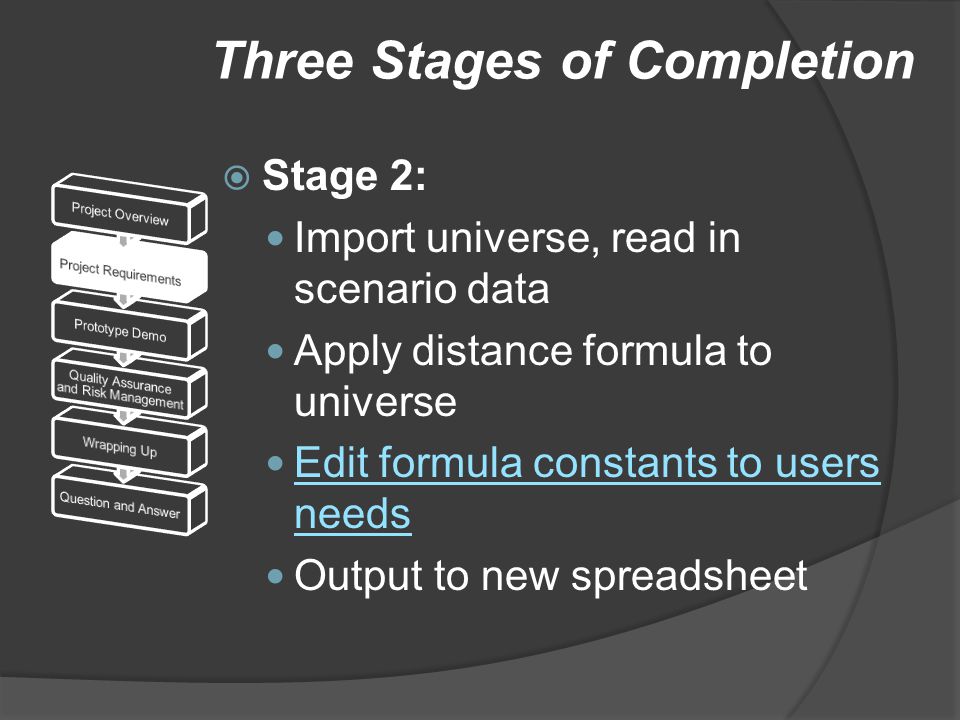 Three Stages of Completion

Project Overview

Project Requirements

Prototype Demo

Quality Assurance and Risk Management

Wrapping Up

Question and Answer

Stage 2:

Import universe, read in scenario data

Apply distance formula to universe

Edit formula constants to users needs

Output to new spreadsheet